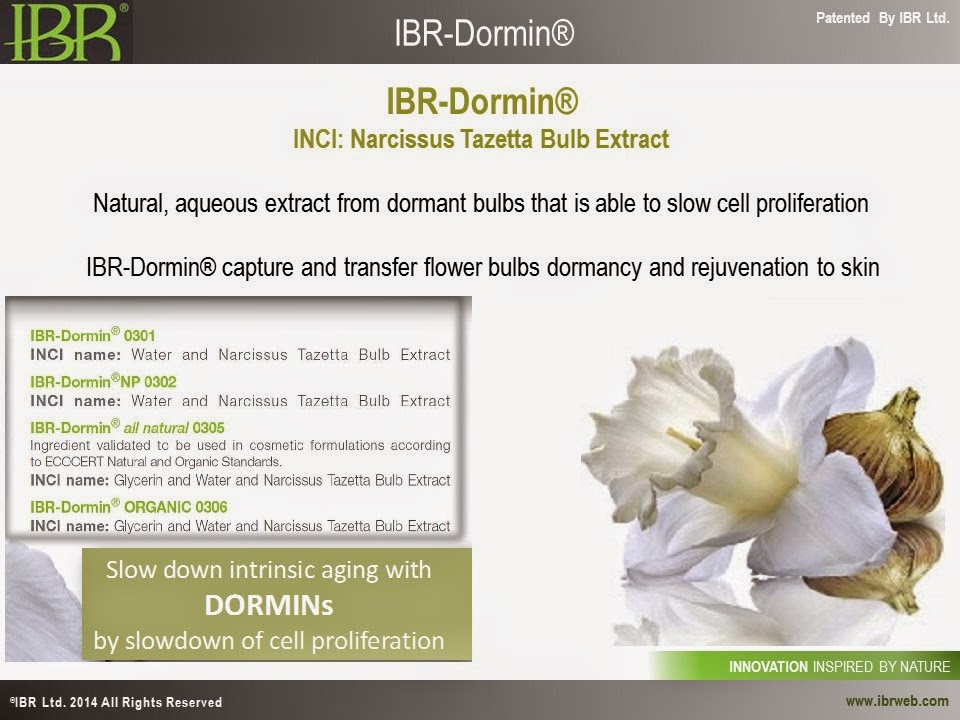 IBR®

IBR-Dormin®

Patented By IBR Ltd.

IBR-Dormin®
INCI: Narcissus Tazetta Bulb Extract

Natural, aqueous extract from dormant bulbs that is able to slow cell proliferation

IBR-Dormin® capture and transfer flower bulbs dormancy and rejuvenation to skin

IBR-Dormin® 0301
INCI name: Water and Narcissus Tazetta Bulb Extract

IBR-Dormin®NP 0302
INCI name: Water and Narcissus Tazetta Bulb Extract

IBR-Dormin® all natural 0305
Ingredient validated to be used in cosmetic formulations according to ECOCERT Natural and Organic Standards.
INCI name: Glycerin and Water and Narcissus Tazetta Bulb Extract

IBR-Dormin® ORGANIC 0306
INCI name: Glycerin and Water and Narcissus Tazetta Bulb Extract

Slow down intrinsic aging with
DORMINs
by slowdown of cell proliferation

INNOVATION INSPIRED BY NATURE

©IBR Ltd. 2014 All Rights Reserved

www.ibrweb.com